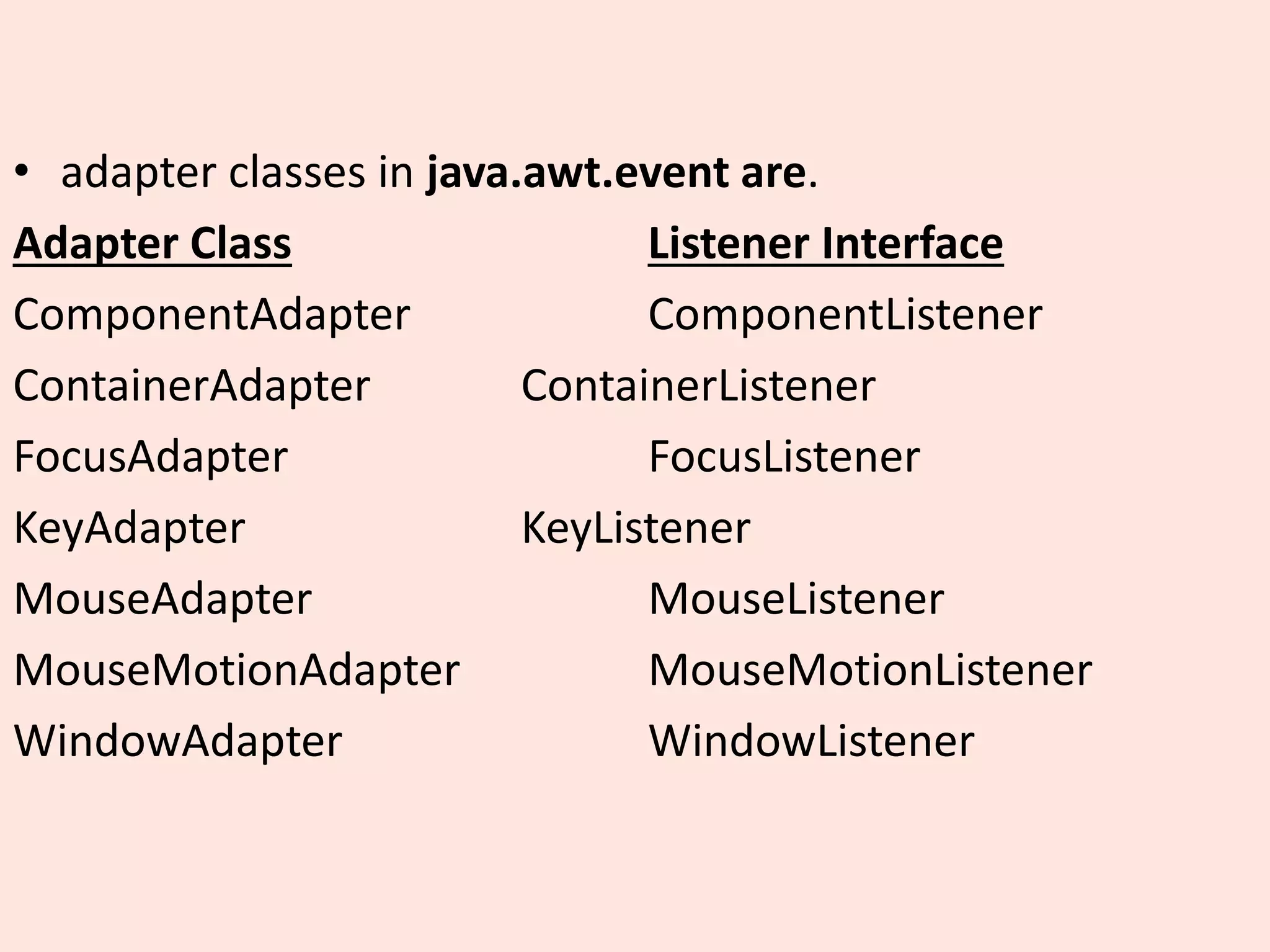 • adapter classes in java.awt.event are.

| Adapter Class | Listener Interface |
|---|---|
| ComponentAdapter | ComponentListener |
| ContainerAdapter | ContainerListener |
| FocusAdapter | FocusListener |
| KeyAdapter | KeyListener |
| MouseAdapter | MouseListener |
| MouseMotionAdapter | MouseMotionListener |
| WindowAdapter | WindowListener |